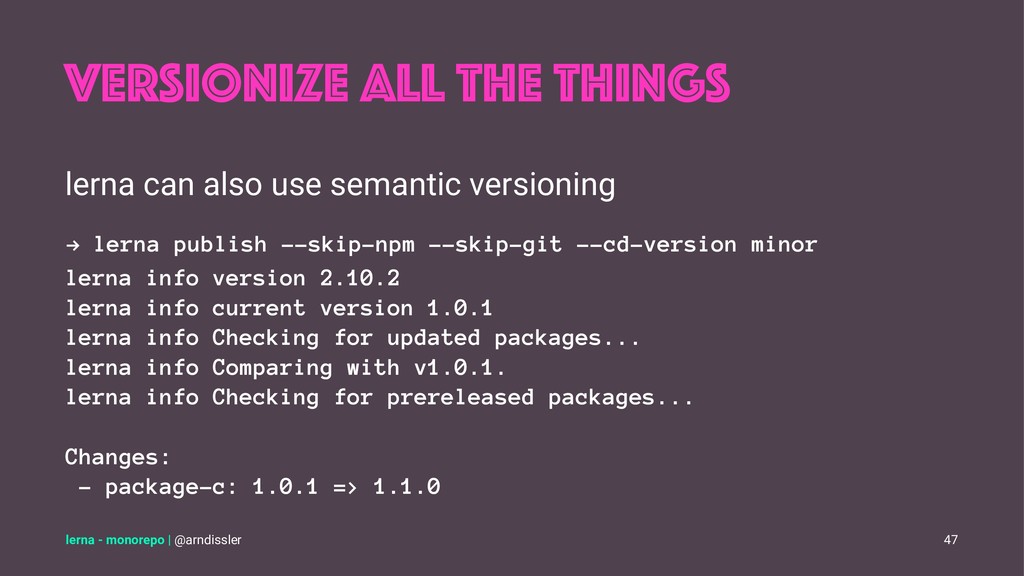 VERSIONIZE ALL THE THINGS

lerna can also use semantic versioning

→ lerna publish --skip-npm --skip-git --cd-version minor
lerna info version 2.10.2
lerna info current version 1.0.1
lerna info Checking for updated packages...
lerna info Comparing with v1.0.1.
lerna info Checking for prereleased packages...

Changes:
 - package-c: 1.0.1 => 1.1.0

lerna - monorepo | @arndissler

47